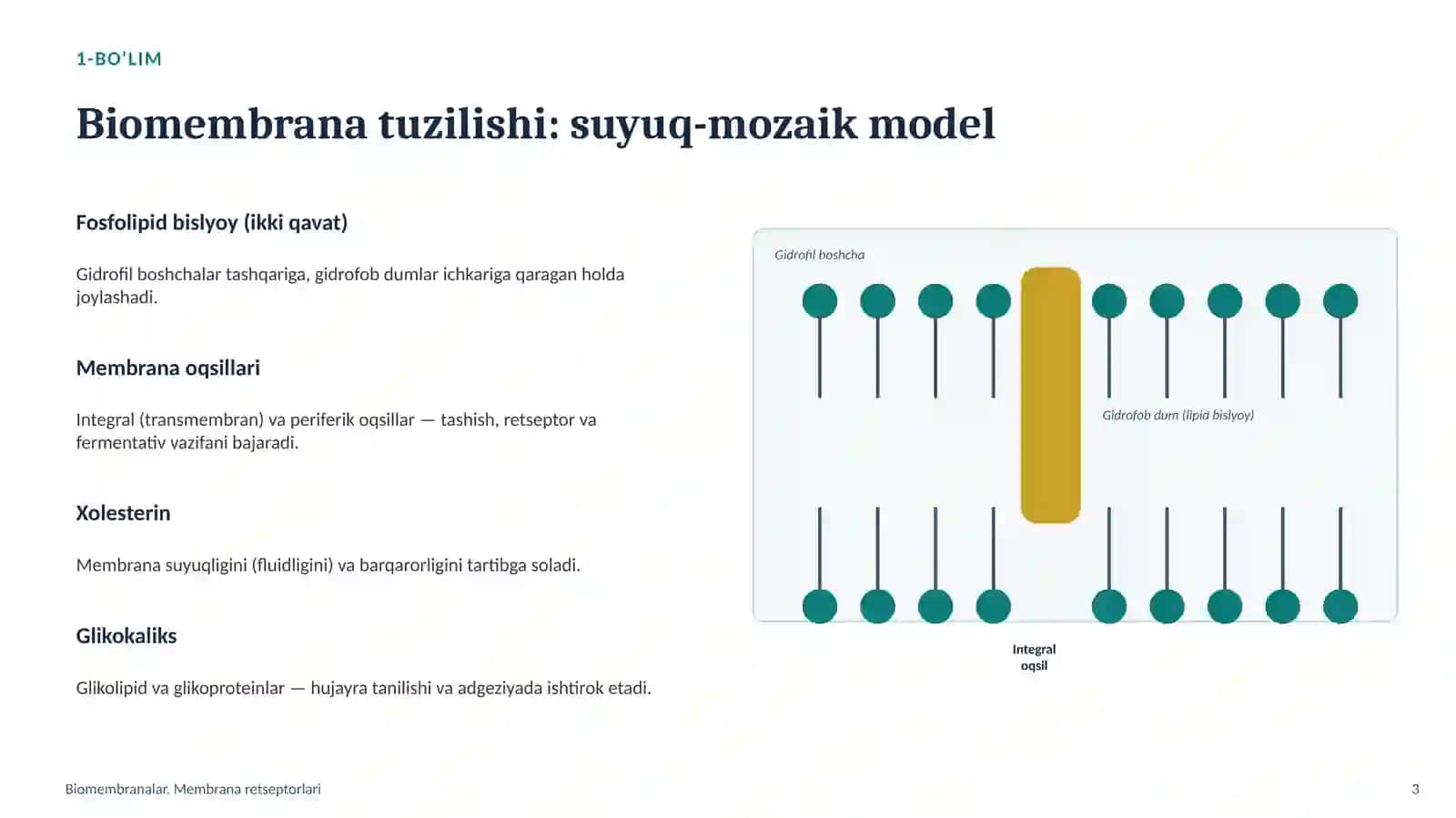 1-BO'LIM

Biomembrana tuzilishi: suyuq-mozaik model

Fosfolipid bislyoy (ikki qavat)

Gidrofil boshchalar tashqariga, gidrofob dumlar ichkariga qaragan holda joylashadi.

Membrana oqsillari

Integral (transmembran) va periferik oqsillar — tashish, retseptor va fermentativ vazifani bajaradi.

Xolesterin

Membrana suyuqligini (fluidligini) va barqarorligini tartibga soladi.

Glikokaliks

Glikolipid va glikoproteinlar — hujayra tanilishi va adgeziyada ishtirok etadi.

Gidrofil boshcha

Gidrofob dum (lipid bislyoy)

Integral
oqsil

Biomembranalar. Membrana retseptorlari

3